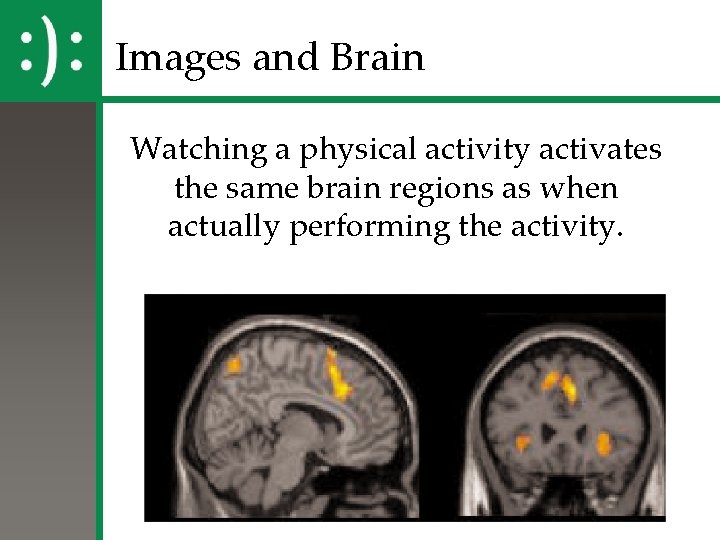 :):

Images and Brain

Watching a physical activity activates the same brain regions as when actually performing the activity.